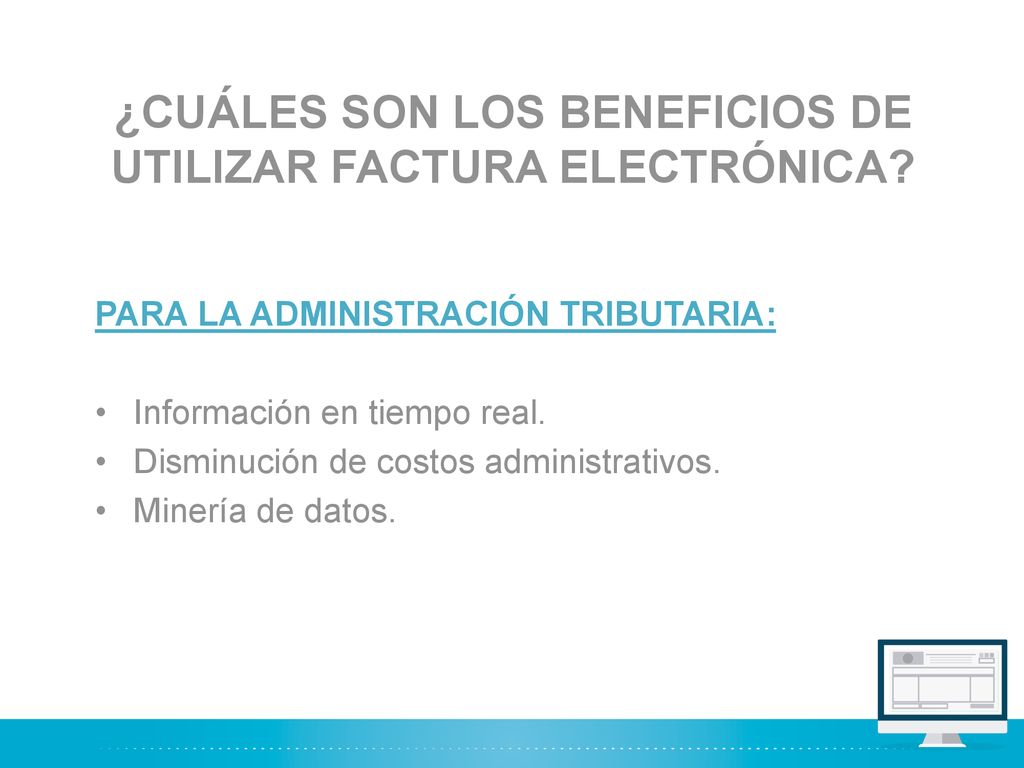 ¿CUÁLES SON LOS BENEFICIOS DE UTILIZAR FACTURA ELECTRÓNICA?

PARA LA ADMINISTRACIÓN TRIBUTARIA:

• Información en tiempo real.
• Disminución de costos administrativos.
• Minería de datos.